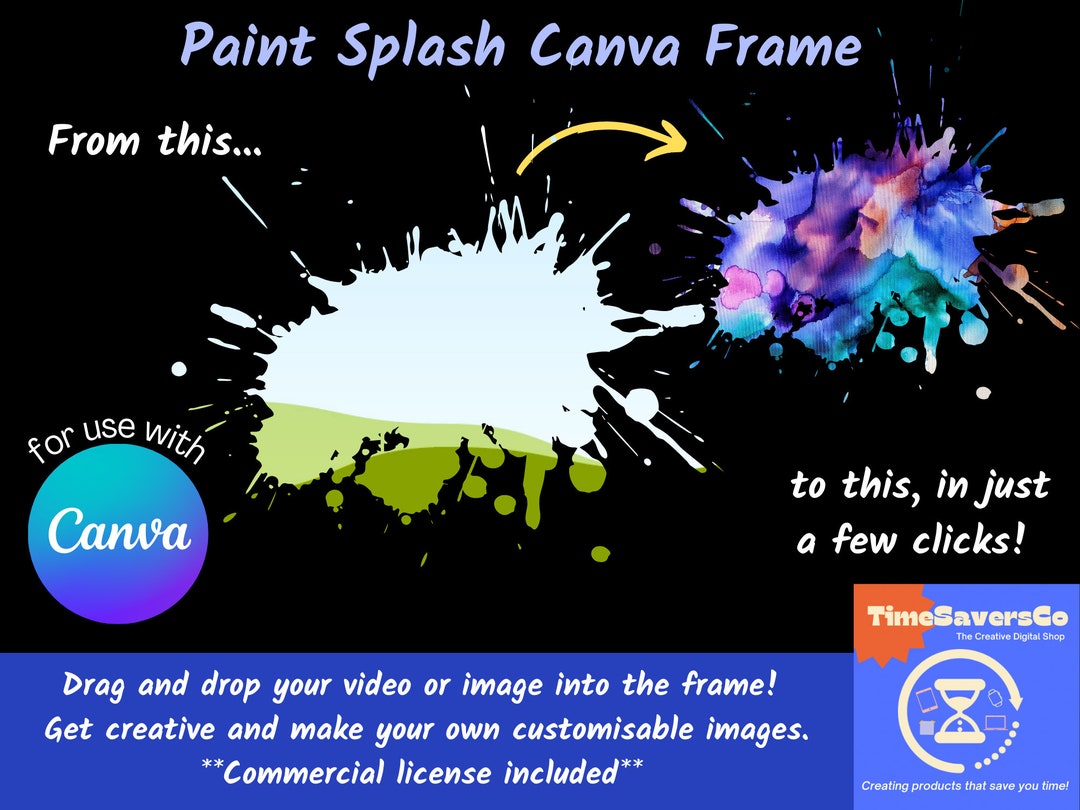 Paint Splash Canva Frame

From this...

for use with

Canva

to this, in just a few clicks!

Drag and drop your video or image into the frame!
Get creative and make your own customisable images.
**Commercial license included**

TimeSaversCo
The Creative Digital Shop

Creating products that save you time!